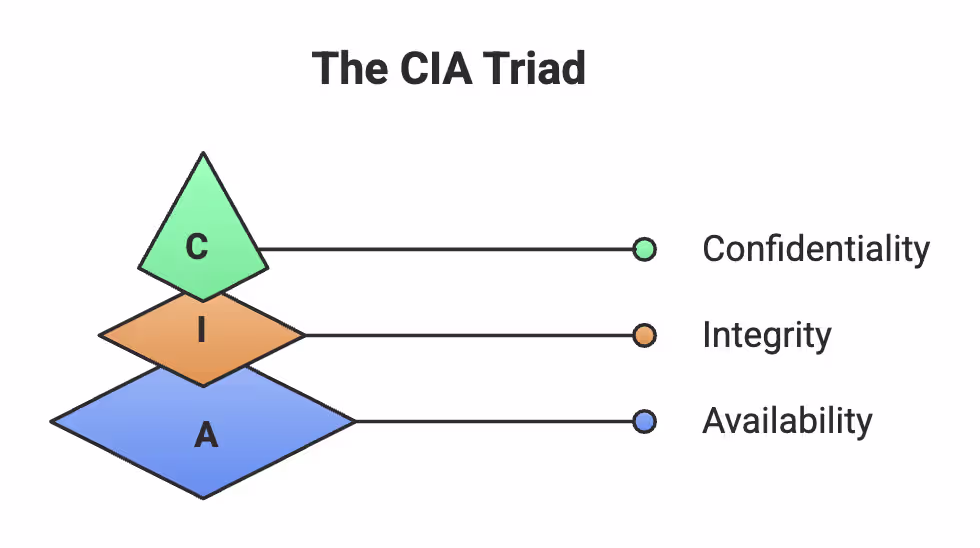 The CIA Triad

C

Confidentiality

I

Integrity

A

Availability